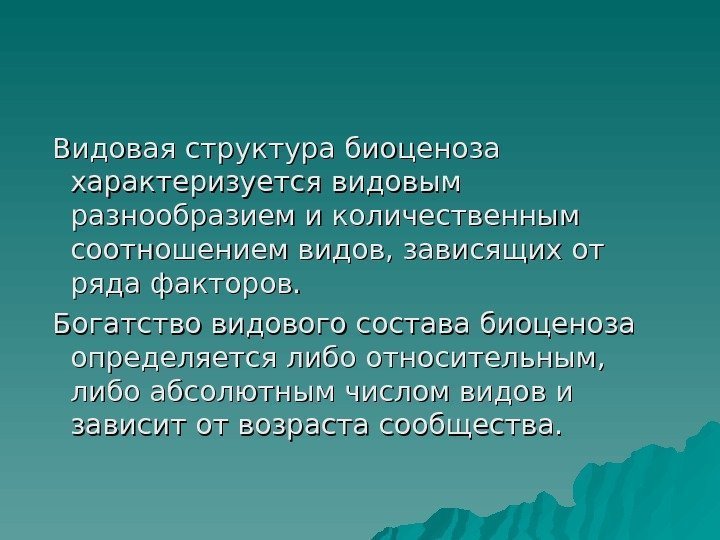 Видовая структура биоценоза характеризуется видовым разнообразием и количественным соотношением видов, зависящих от ряда факторов.

Богатство видового состава биоценоза определяется либо относительным, либо абсолютным числом видов и зависит от возраста сообщества.